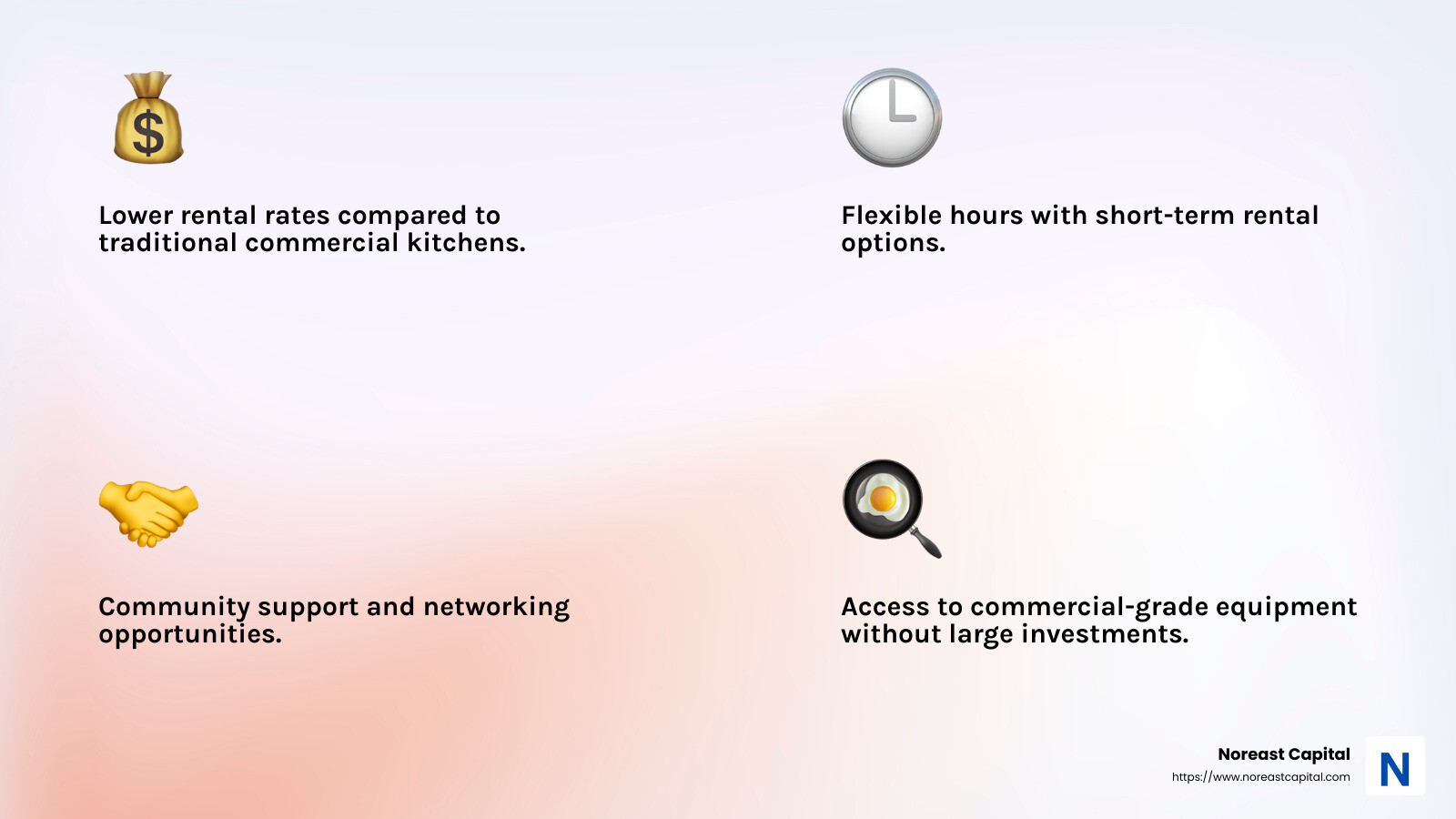 Lower rental rates compared to traditional commercial kitchens.

Flexible hours with short-term rental options.

Community support and networking opportunities.

Access to commercial-grade equipment without large investments.

Noreast Capital
https://www.noreastcapital.com

N